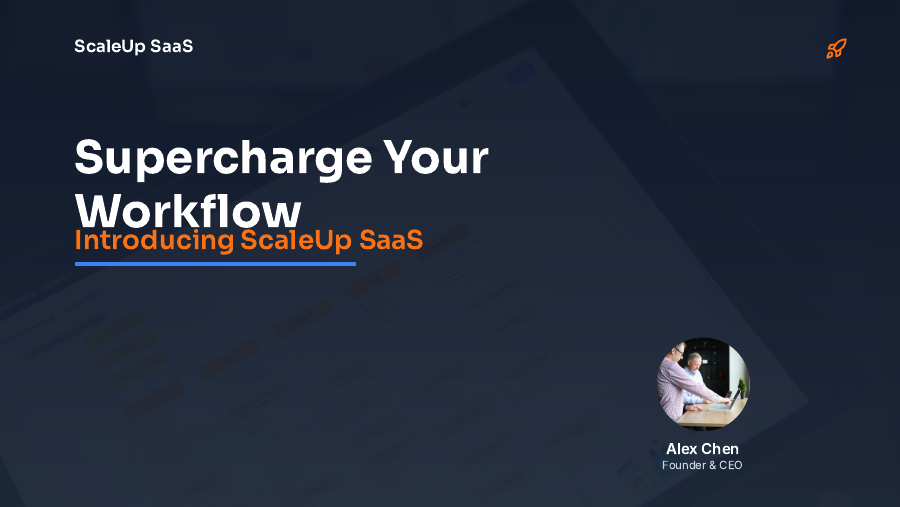 ScaleUp SaaS

Supercharge Your Workflow

Introducing ScaleUp SaaS

Alex Chen
Founder & CEO